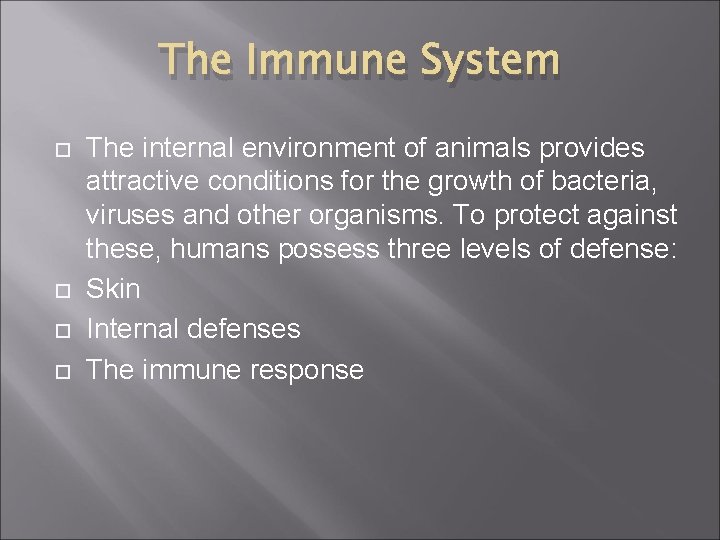 The Immune System

The internal environment of animals provides attractive conditions for the growth of bacteria, viruses and other organisms. To protect against these, humans possess three levels of defense:

Skin

Internal defenses

The immune response